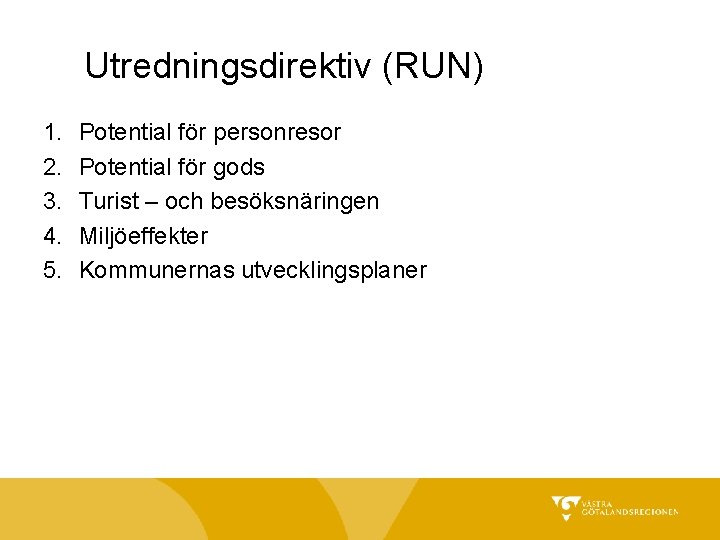 Utredningsdirektiv (RUN)

1. Potential för personresor
2. Potential för gods
3. Turist – och besöksnäringen
4. Miljöeffekter
5. Kommunernas utvecklingsplaner

VÄSTRA GÖTALANDSREGIONEN